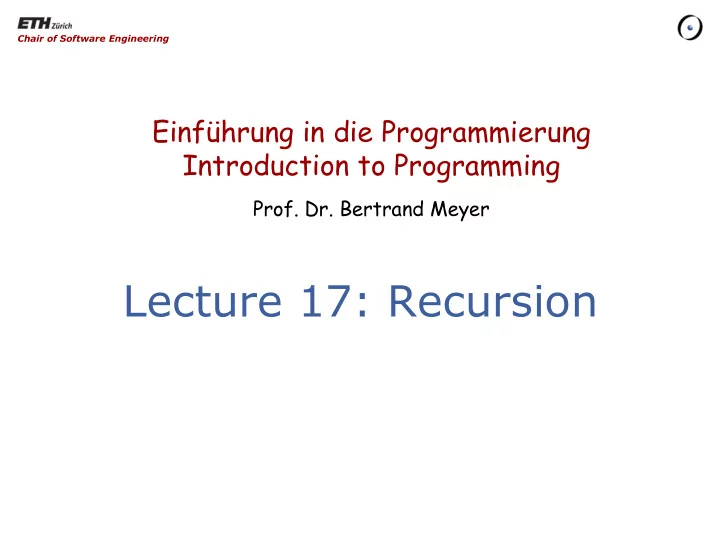 ETH Zürich
Chair of Software Engineering

Einführung in die Programmierung
Introduction to Programming

Prof. Dr. Bertrand Meyer

Lecture 17: Recursion